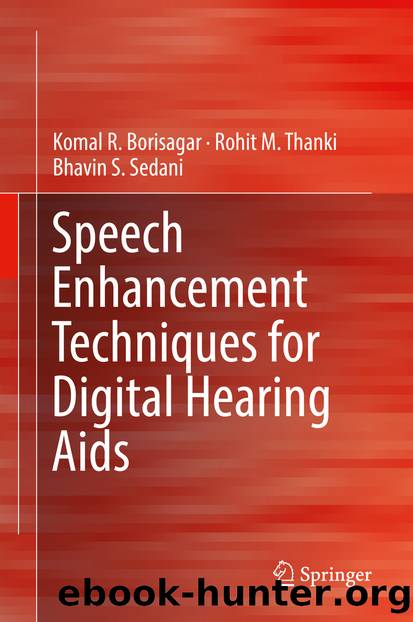 Komal R. Borisagar · Rohit M. Thanki
Bhavin S. Sedani

Speech Enhancement Techniques for Digital Hearing Aids

Springer

ebook-hunter.org